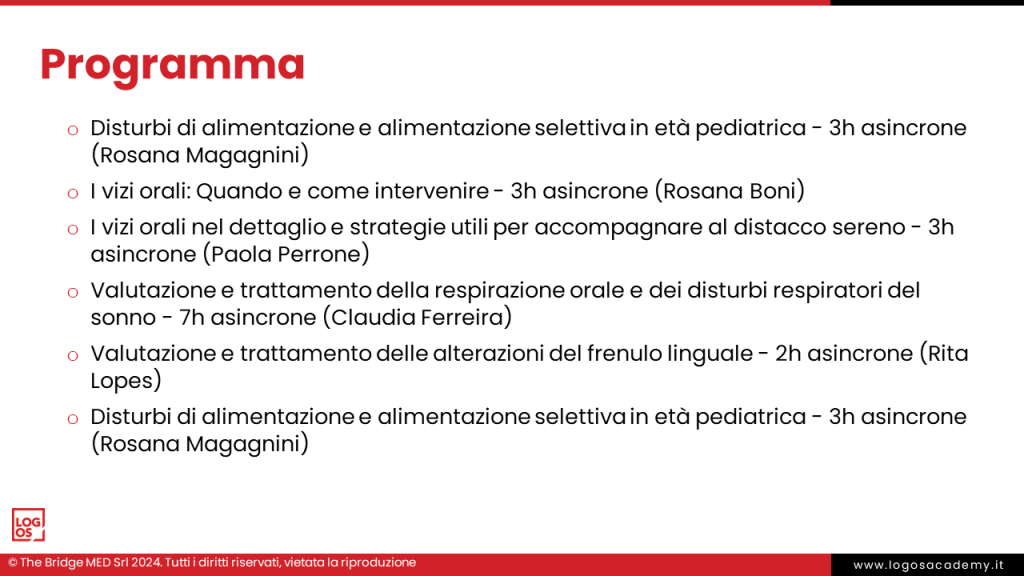 Programma

o Disturbi di alimentazione e alimentazione selettiva in età pediatrica - 3h asincrone (Rosana Magagnini)

o I vizi orali: Quando e come intervenire - 3h asincrone (Rosana Boni)

o I vizi orali nel dettaglio e strategie utili per accompagnare al distacco sereno - 3h asincrone (Paola Perrone)

o Valutazione e trattamento della respirazione orale e dei disturbi respiratori del sonno - 7h asincrone (Claudia Ferreira)

o Valutazione e trattamento delle alterazioni del frenulo linguale - 2h asincrone (Rita Lopes)

o Disturbi di alimentazione e alimentazione selettiva in età pediatrica - 3h asincrone (Rosana Magagnini)

LOG OS

© The Bridge MED Srl 2024. Tutti i diritti riservati, vietata la riproduzione

www.logosacademy.it